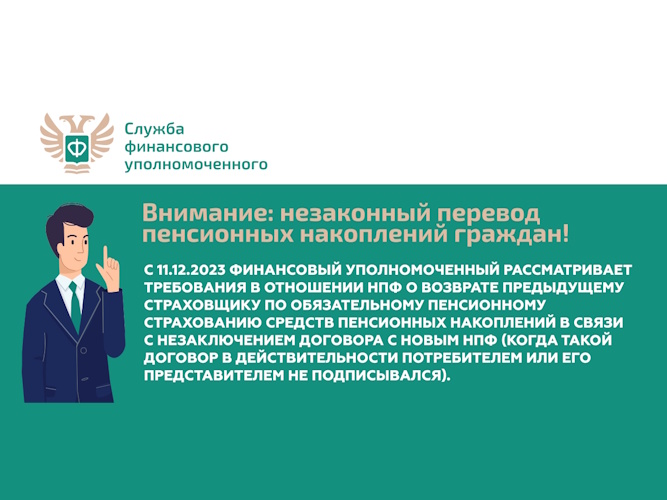 Ф

Служба финансового уполномоченного

Внимание: незаконный перевод пенсионных накоплений граждан!

С 11.12.2023 ФИНАНСОВЫЙ УПОЛНОМОЧЕННЫЙ РАССМАТРИВАЕТ ТРЕБОВАНИЯ В ОТНОШЕНИИ НПФ О ВОЗВРАТЕ ПРЕДЫДУЩЕМУ СТРАХОВЩИКУ ПО ОБЯЗАТЕЛЬНОМУ ПЕНСИОННОМУ СТРАХОВАНИЮ СРЕДСТВ ПЕНСИОННЫХ НАКОПЛЕНИЙ В СВЯЗИ С НЕЗАКЛЮЧЕНИЕМ ДОГОВОРА С НОВЫМ НПФ (КОГДА ТАКОЙ ДОГОВОР В ДЕЙСТВИТЕЛЬНОСТИ ПОТРЕБИТЕЛЕМ ИЛИ ЕГО ПРЕДСТАВИТЕЛЕМ НЕ ПОДПИСЫВАЛСЯ).